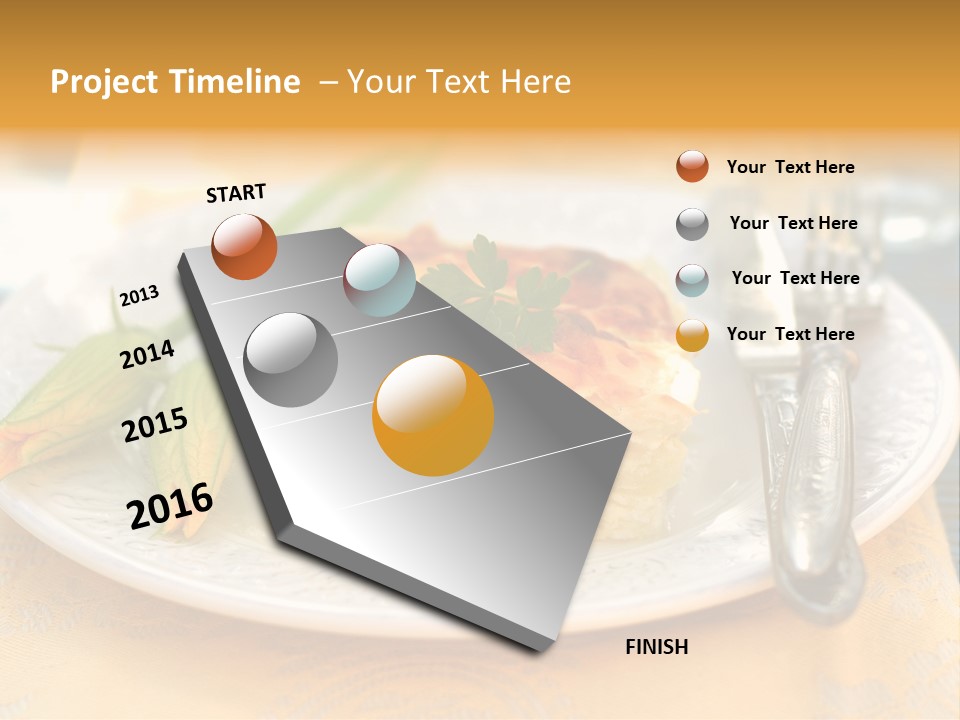 Project Timeline – Your Text Here

START

2013

2014

2015

2016

FINISH

Your Text Here

Your Text Here

Your Text Here

Your Text Here